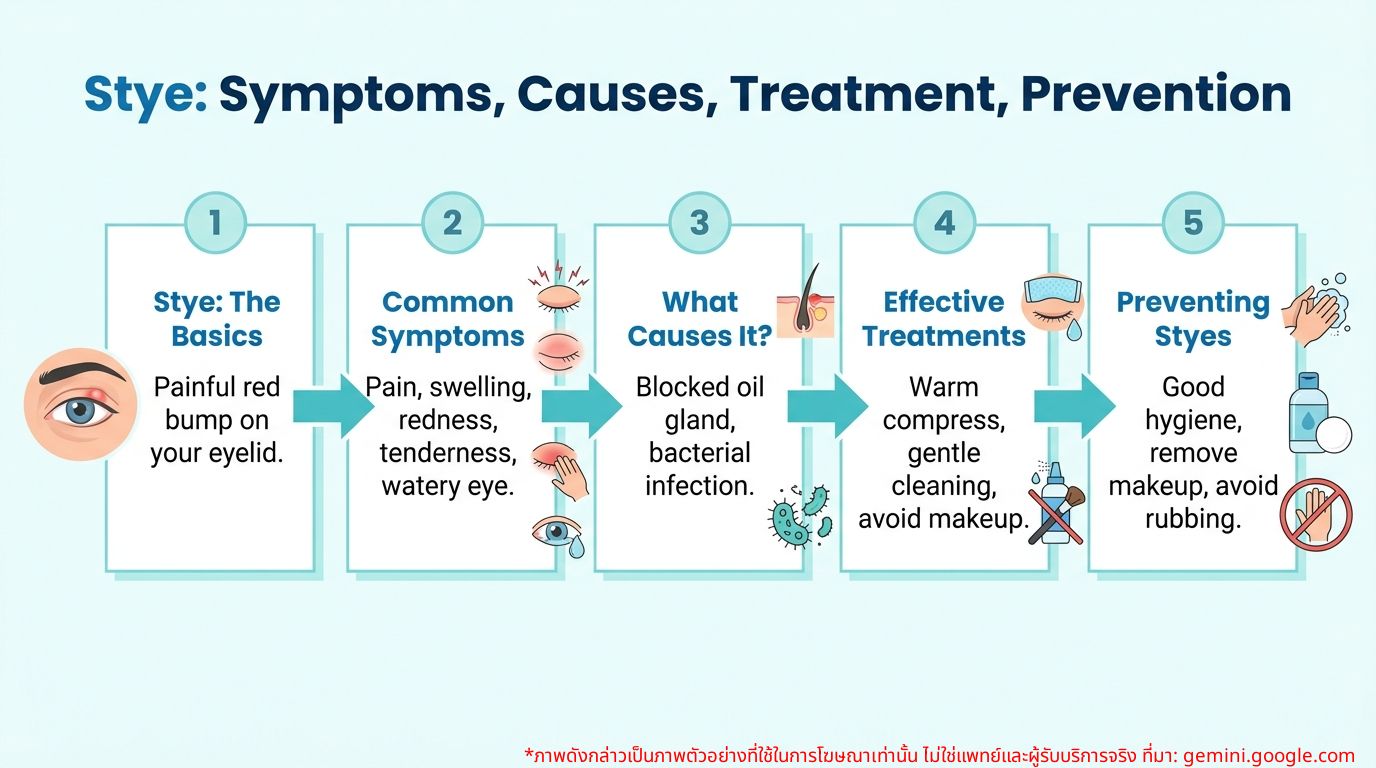 Stye: Symptoms, Causes, Treatment, Prevention

1

Stye: The Basics

Painful red bump on your eyelid.

2

Common Symptoms

Pain, swelling, redness, tenderness, watery eye.

3

What Causes It?

Blocked oil gland, bacterial infection.

4

Effective Treatments

Warm compress, gentle cleaning, avoid makeup.

5

Preventing Styes

Good hygiene, remove makeup, avoid rubbing.

*ภาพดังกล่าวเป็นภาพตัวอย่างที่ใช้ในการโฆษณาเท่านั้น ไม่ใช่แพทย์และผู้รับบริการจริง ที่มา: gemini.google.com